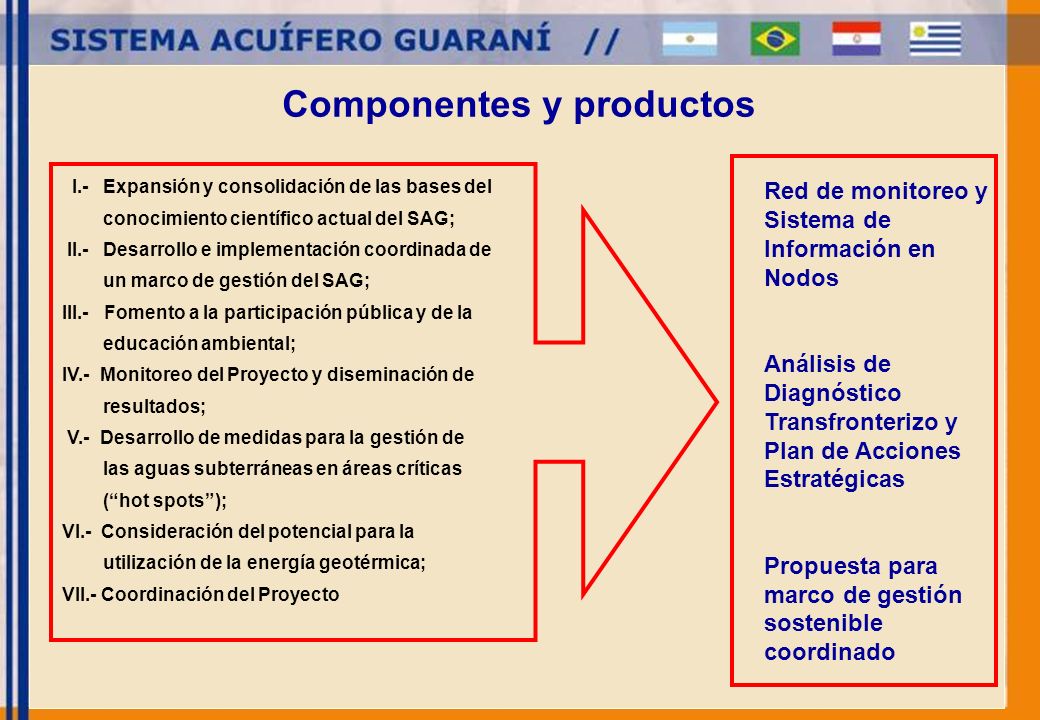 SISTEMA ACUÍFERO GUARANÍ //

Componentes y productos

I.- Expansión y consolidación de las bases del conocimiento científico actual del SAG;
II.- Desarrollo e implementación coordinada de un marco de gestión del SAG;
III.- Fomento a la participación pública y de la educación ambiental;
IV.- Monitoreo del Proyecto y diseminación de resultados;
V.- Desarrollo de medidas para la gestión de las aguas subterráneas en áreas críticas (“hot spots”);
VI.- Consideración del potencial para la utilización de la energía geotérmica;
VII.- Coordinación del Proyecto

Red de monitoreo y Sistema de Información en Nodos

Análisis de Diagnóstico Transfronterizo y Plan de Acciones Estratégicas

Propuesta para marco de gestión sostenible coordinado